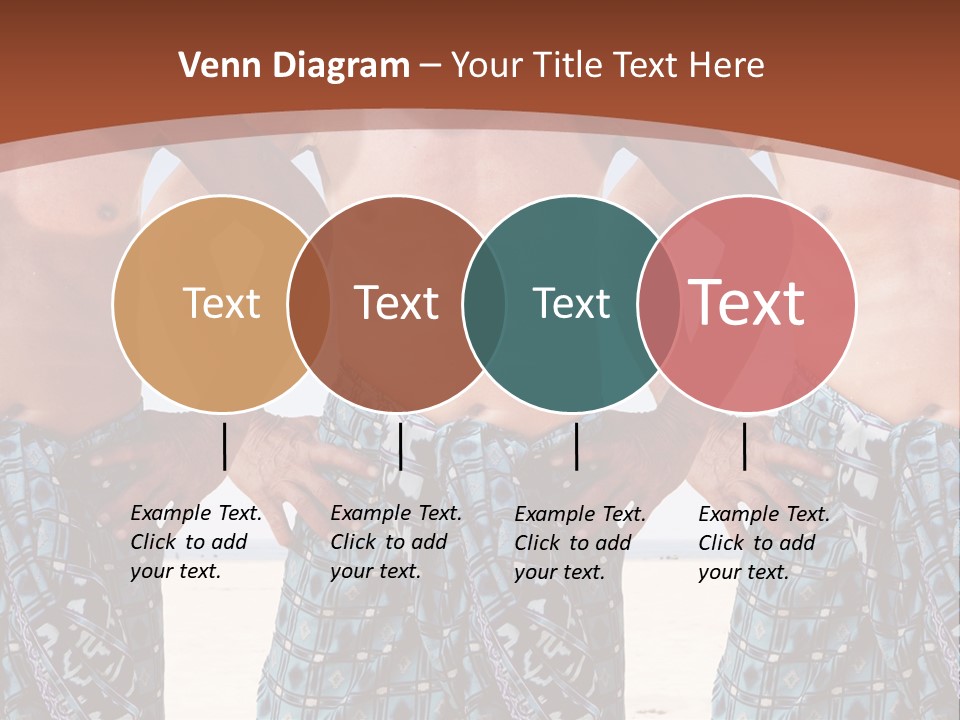 Venn Diagram – Your Title Text Here

Text

Text

Text

Text

Example Text. Click to add your text.

Example Text. Click to add your text.

Example Text. Click to add your text.

Example Text. Click to add your text.